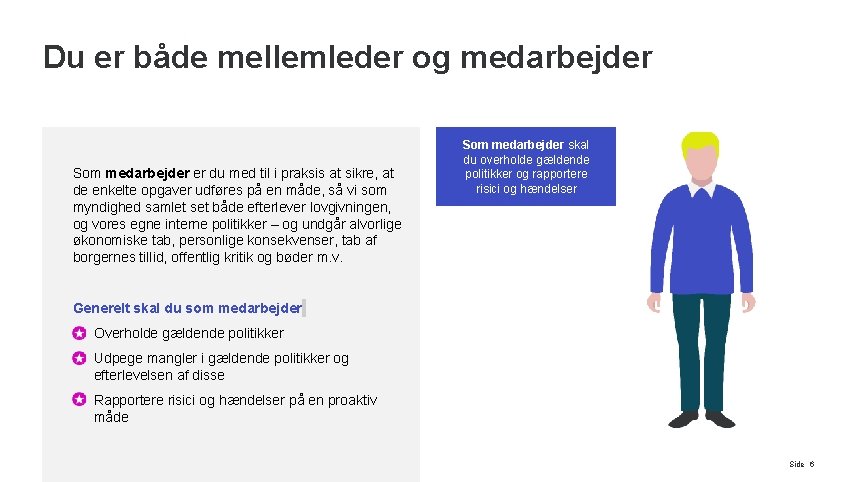 Du er både mellemleder og medarbejder

Som medarbejder er du med til i praksis at sikre, at de enkelte opgaver udføres på en måde, så vi som myndighed samlet set både efterlever lovgivningen, og vores egne interne politikker – og undgår alvorlige økonomiske tab, personlige konsekvenser, tab af borgernes tillid, offentlig kritik og bøder m.v.

Generelt skal du som medarbejder

Overholde gældende politikker

Udpege mangler i gældende politikker og efterlevelsen af disse

Rapportere risici og hændelser på en proaktiv måde

Som medarbejder skal du overholde gældende politikker og rapportere risici og hændelser

Side 6